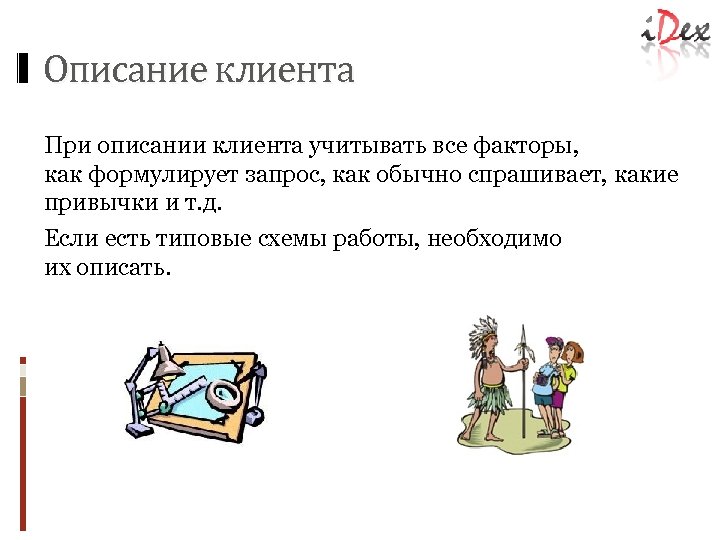 iDex

Описание клиента

При описании клиента учитывать все факторы, как формулирует запрос, как обычно спрашивает, какие привычки и т.д.

Если есть типовые схемы работы, необходимо их описать.